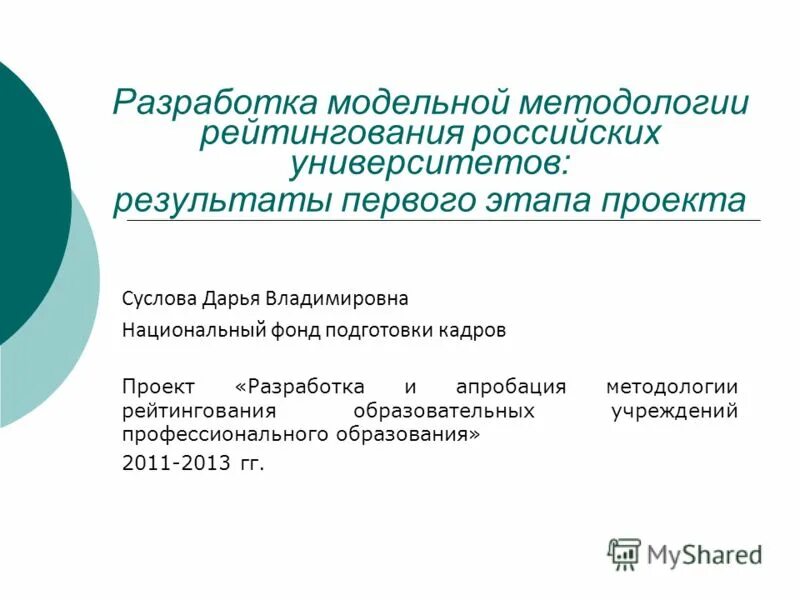 Разработка модельной методологии рейтингования российских университетов:
результаты первого этапа проекта

Суслова Дарья Владимировна

Национальный фонд подготовки кадров

Проект «Разработка и апробация методологии рейтингования образовательных учреждений профессионального образования»

2011-2013 гг.

MyShared